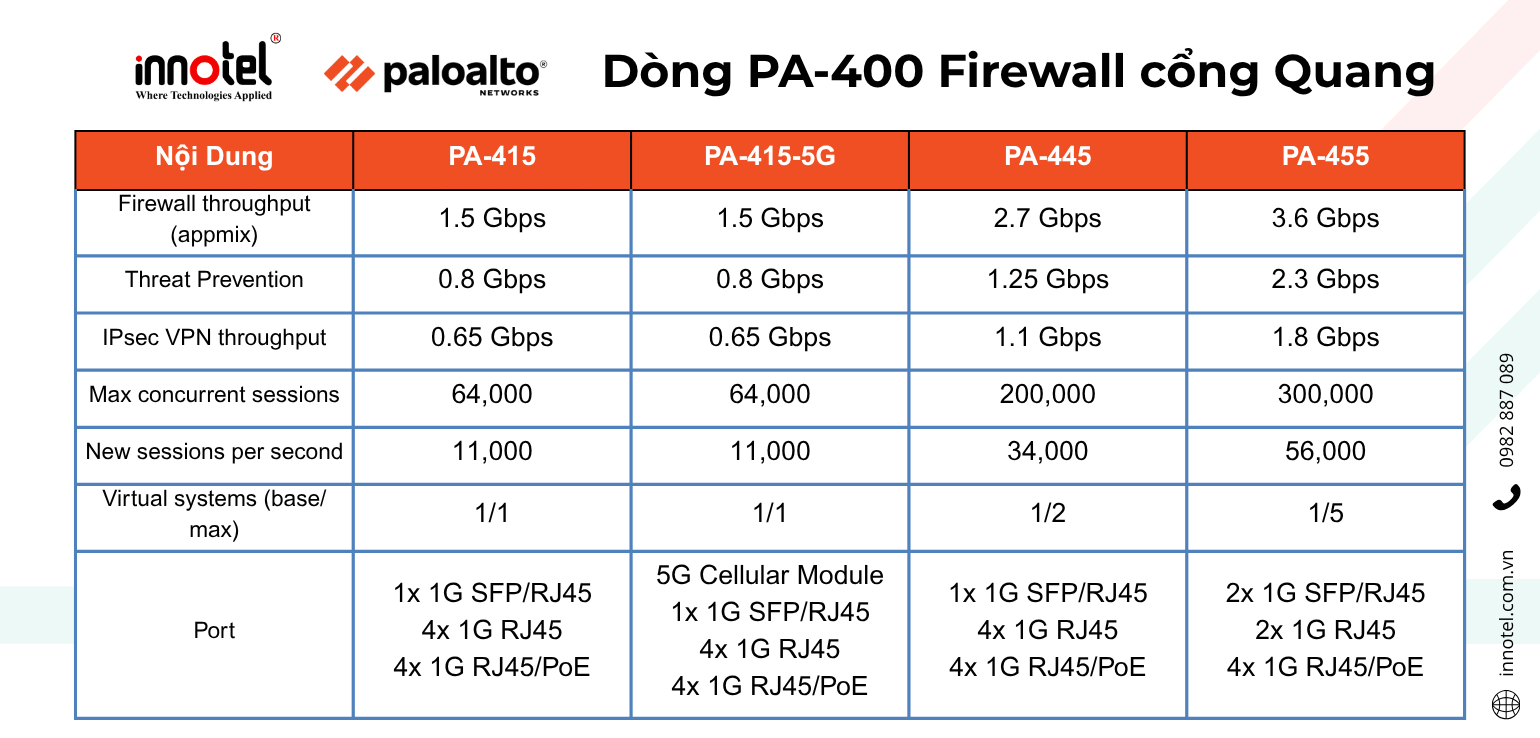 innotel®
Where Technologies Applied

paloalto®
NETWORKS

Dòng PA-400 Firewall cổng Quang

| Nội Dung | PA-415 | PA-415-5G | PA-445 | PA-455 |
|---|---|---|---|---|
| Firewall throughput (appmix) | 1.5 Gbps | 1.5 Gbps | 2.7 Gbps | 3.6 Gbps |
| Threat Prevention | 0.8 Gbps | 0.8 Gbps | 1.25 Gbps | 2.3 Gbps |
| IPsec VPN throughput | 0.65 Gbps | 0.65 Gbps | 1.1 Gbps | 1.8 Gbps |
| Max concurrent sessions | 64,000 | 64,000 | 200,000 | 300,000 |
| New sessions per second | 11,000 | 11,000 | 34,000 | 56,000 |
| Virtual systems (base/ max) | 1/1 | 1/1 | 1/2 | 1/5 |
| Port | 1x 1G SFP/RJ45 4x 1G RJ45 4x 1G RJ45/PoE | 5G Cellular Module 1x 1G SFP/RJ45 4x 1G RJ45 4x 1G RJ45/PoE | 1x 1G SFP/RJ45 4x 1G RJ45 4x 1G RJ45/PoE | 2x 1G SFP/RJ45 2x 1G RJ45 4x 1G RJ45/PoE |

0982 887 089

innotel.com.vn